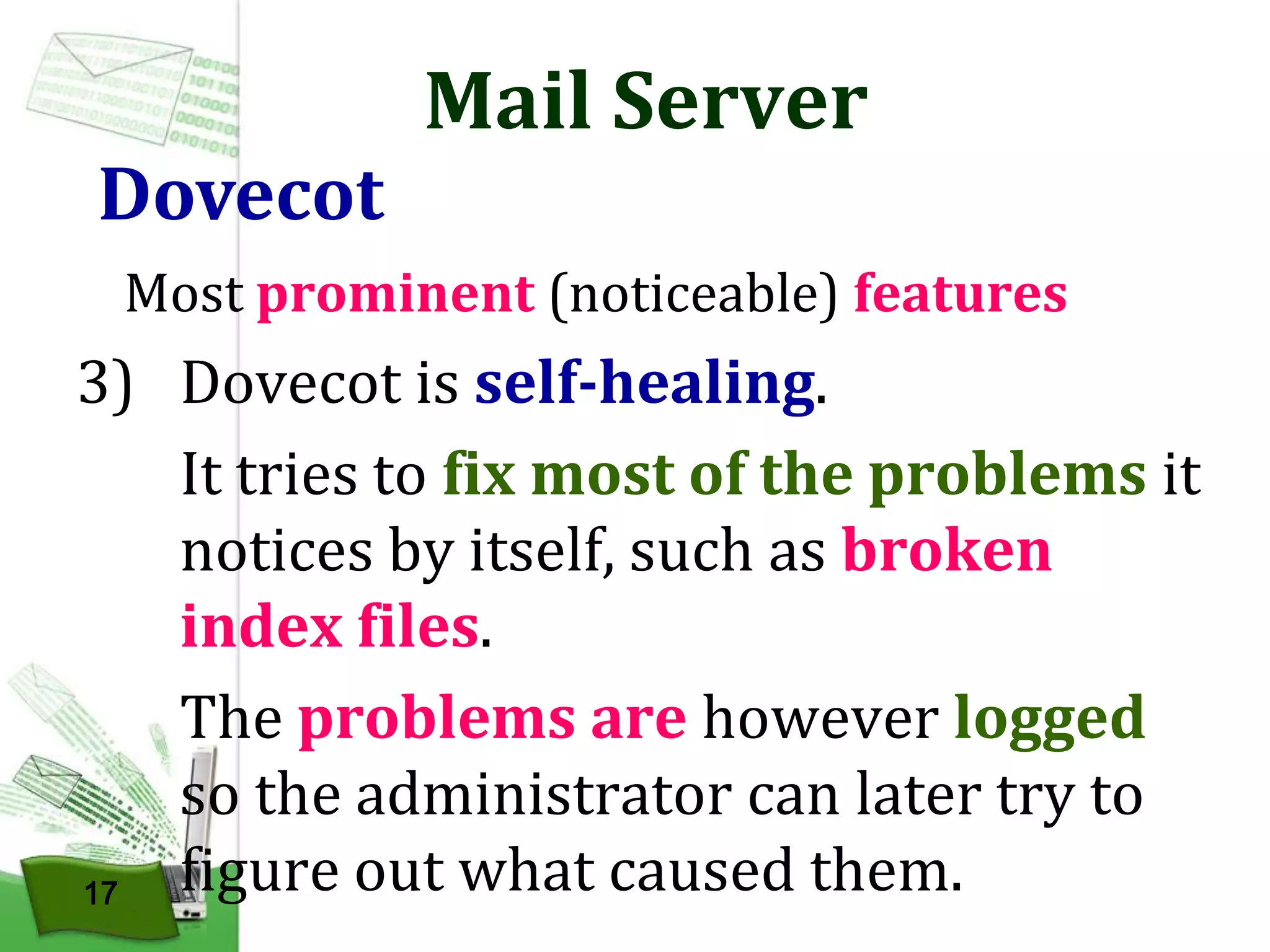 Mail Server

Dovecot

Most prominent (noticeable) features

3) Dovecot is self-healing.

It tries to fix most of the problems it notices by itself, such as broken index files.

The problems are however logged so the administrator can later try to figure out what caused them.

17